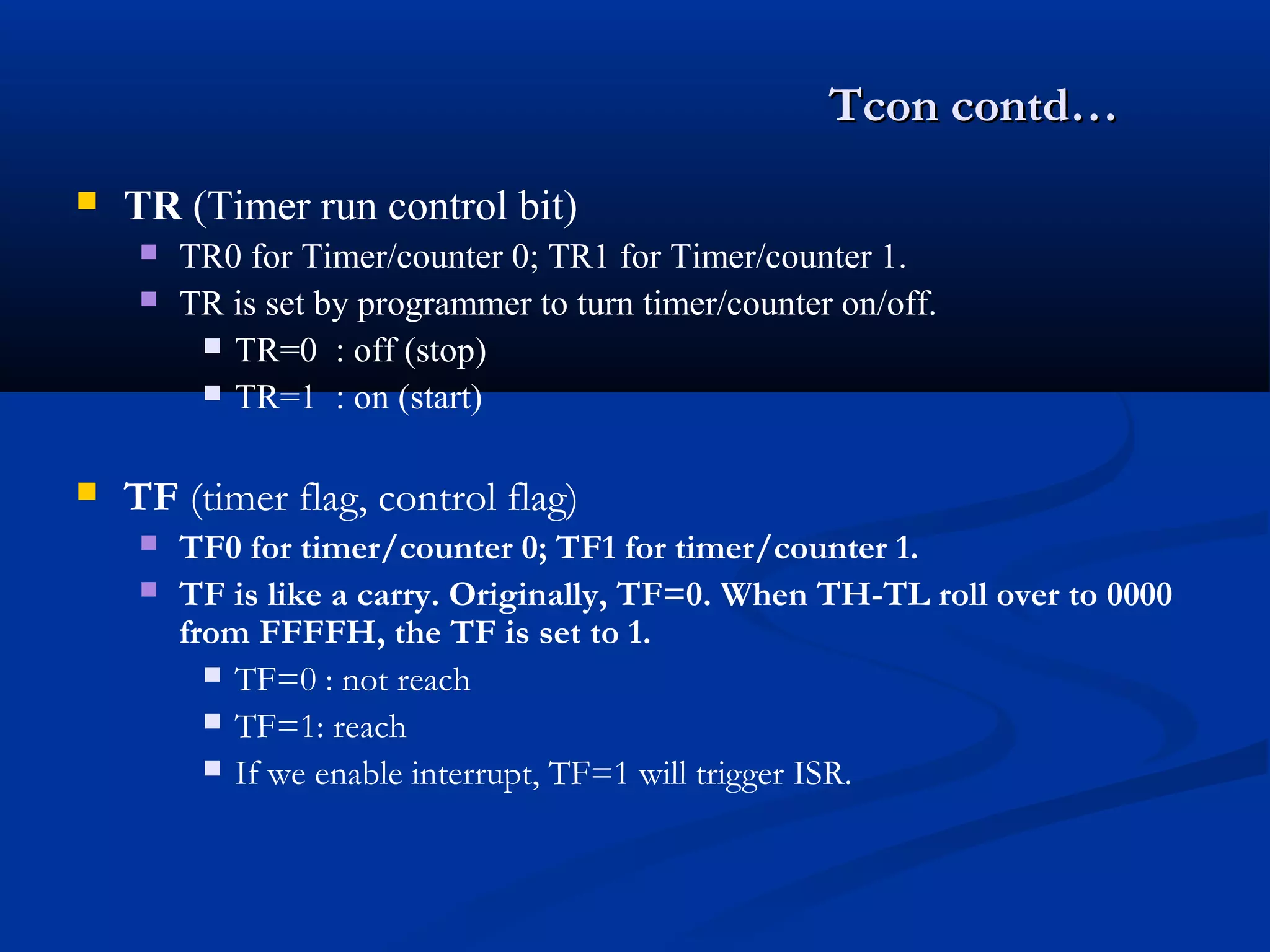 Tcon contd…

TR (Timer run control bit)

TR0 for Timer/counter 0; TR1 for Timer/counter 1.

TR is set by programmer to turn timer/counter on/off.

TR=0 : off (stop)

TR=1 : on (start)

TF (timer flag, control flag)

TF0 for timer/counter 0; TF1 for timer/counter 1.

TF is like a carry. Originally, TF=0. When TH-TL roll over to 0000 from FFFFH, the TF is set to 1.

TF=0 : not reach

TF=1: reach

If we enable interrupt, TF=1 will trigger ISR.